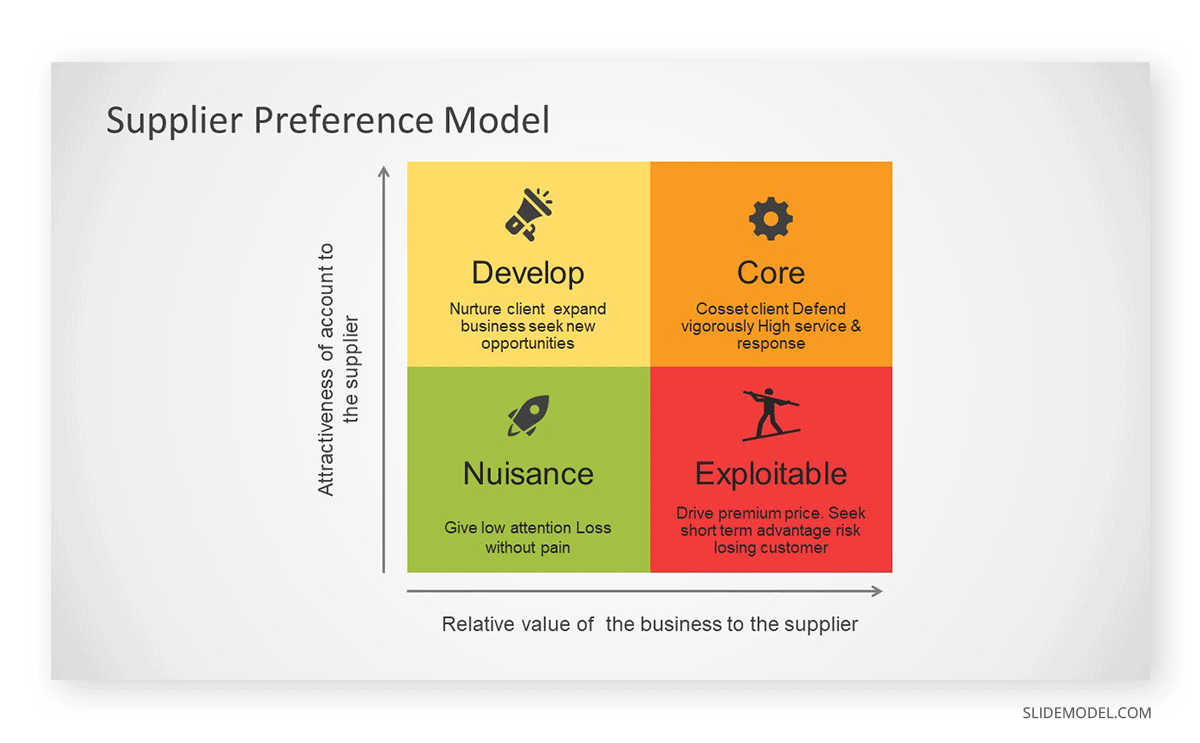 Supplier Preference Model

Attractiveness of account to the supplier

Develop
Nurture client expand business seek new opportunities

Core
Cosset client Defend vigorously High service & response

Nuisance
Give low attention Loss without pain

Exploitable
Drive premium price. Seek short term advantage risk losing customer

Relative value of the business to the supplier

SLIDEMODEL.COM